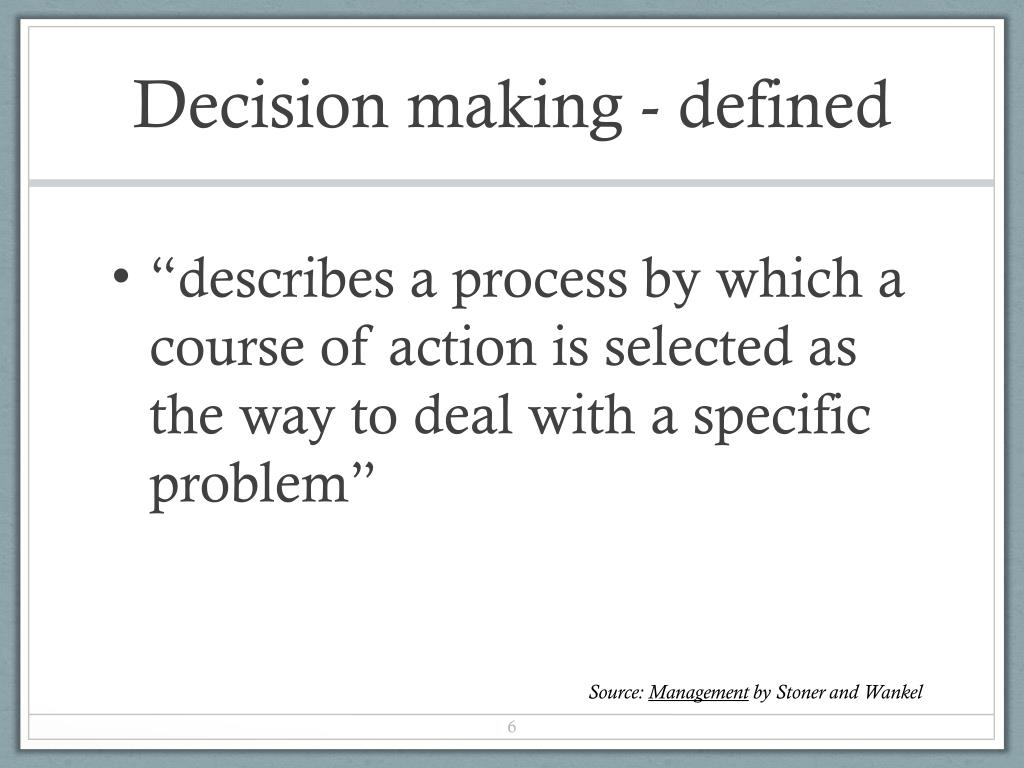 Decision making - defined

• “describes a process by which a course of action is selected as the way to deal with a specific problem”

Source: Management by Stoner and Wankel

6